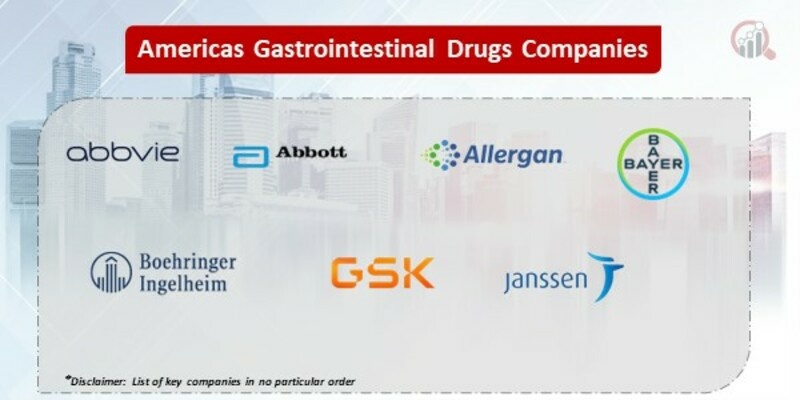 Americas Gastrointestinal Drugs Companies

abbvie

Abbott

Allergan

BAYER

Boehringer Ingelheim

GSK

janssen

*Disclaimer: List of key companies in no particular order